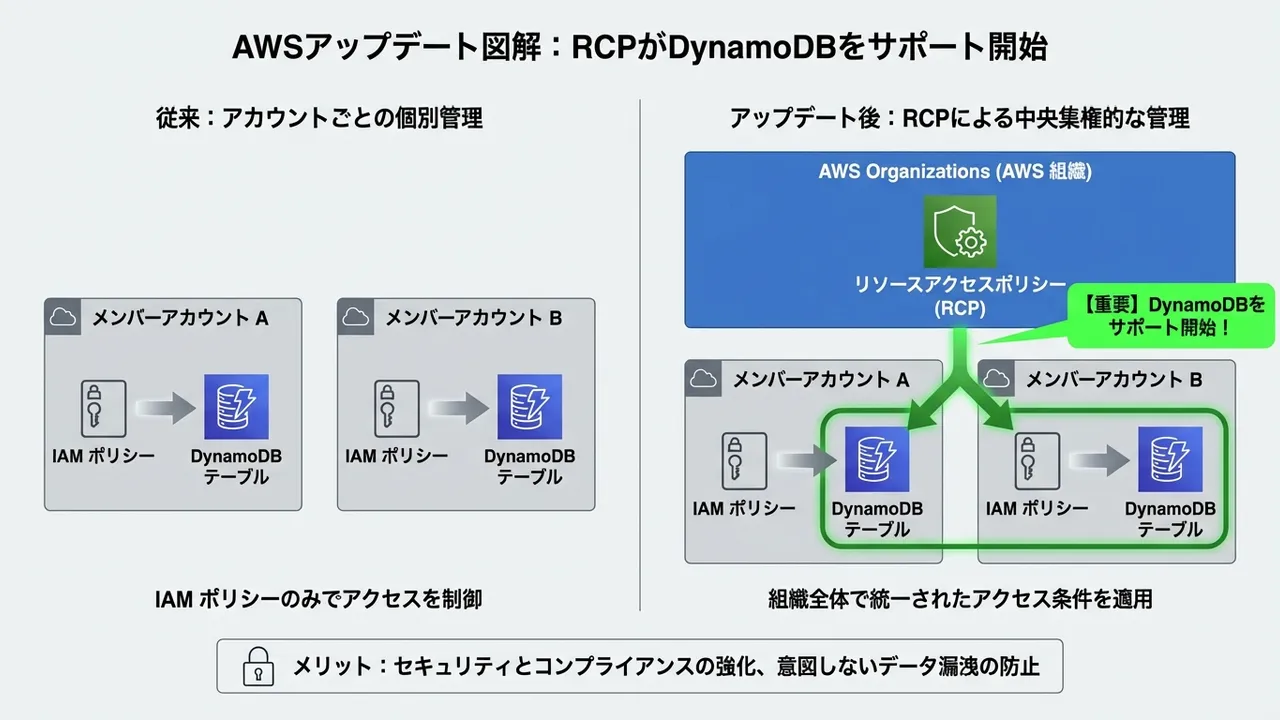 AWSアップデート図解：RCPがDynamoDBをサポート開始

従来：アカウントごとの個別管理

メンバーアカウント A

IAM ポリシー

DynamoDB テーブル

メンバーアカウント B

IAM ポリシー

DynamoDB テーブル

IAM ポリシーのみでアクセスを制御

アップデート後：RCPによる中央集権的な管理

AWS Organizations (AWS 組織)

リソースアクセスポリシー (RCP)

【重要】DynamoDBをサポート開始！

メンバーアカウント A

IAM ポリシー

DynamoDB テーブル

メンバーアカウント B

IAM ポリシー

DynamoDB テーブル

組織全体で統一されたアクセス条件を適用

メリット：セキュリティとコンプライアンスの強化、意図しないデータ漏洩の防止